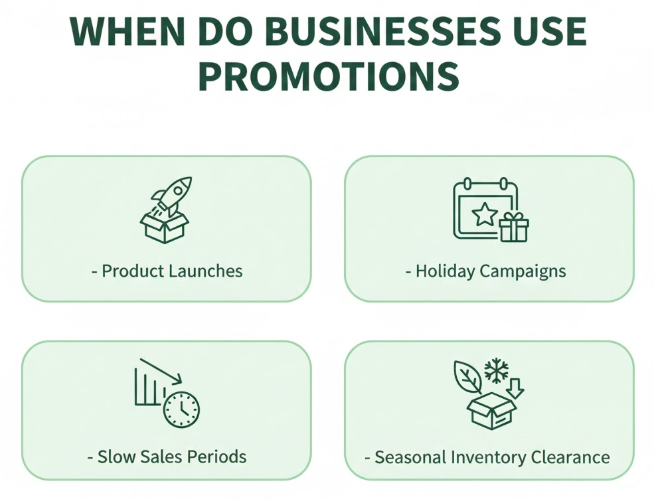 WHEN DO BUSINESSES USE PROMOTIONS

- Product Launches

- Holiday Campaigns

- Slow Sales Periods

- Seasonal Inventory Clearance